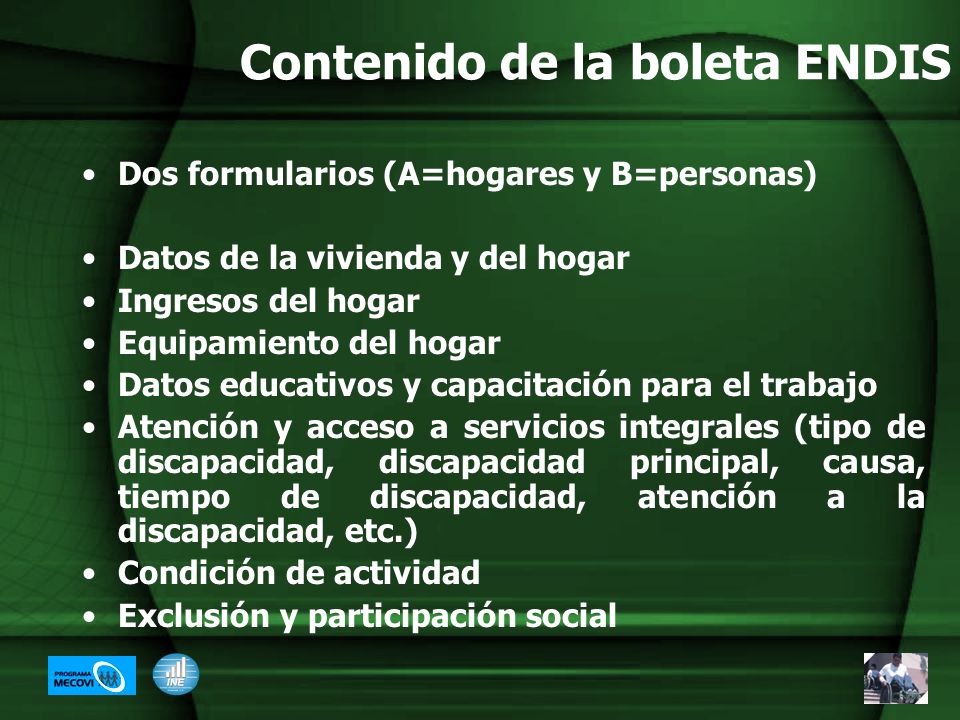 Contenido de la boleta ENDIS

• Dos formularios (A=hogares y B=personas)

• Datos de la vivienda y del hogar
• Ingresos del hogar
• Equipamiento del hogar
• Datos educativos y capacitación para el trabajo
• Atención y acceso a servicios integrales (tipo de discapacidad, discapacidad principal, causa, tiempo de discapacidad, atención a la discapacidad, etc.)
• Condición de actividad
• Exclusión y participación social

PROGRAMA MECOVI

INE